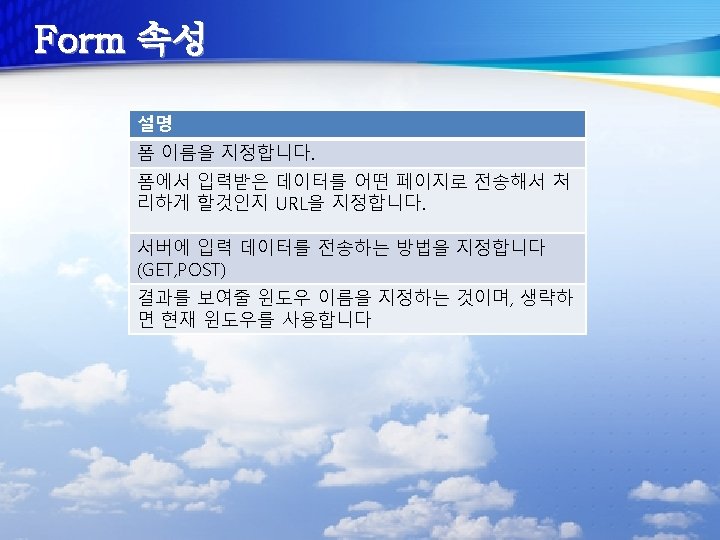 Form 속성

| 설명 |
|---|
| 폼 이름을 지정합니다. |
| 폼에서 입력받은 데이터를 어떤 페이지로 전송해서 처리하게 할것인지 URL을 지정합니다. |
| 서버에 입력 데이터를 전송하는 방법을 지정합니다 (GET,POST) |
| 결과를 보여줄 윈도우 이름을 지정하는 것이며, 생략하면 현재 윈도우를 사용합니다 |